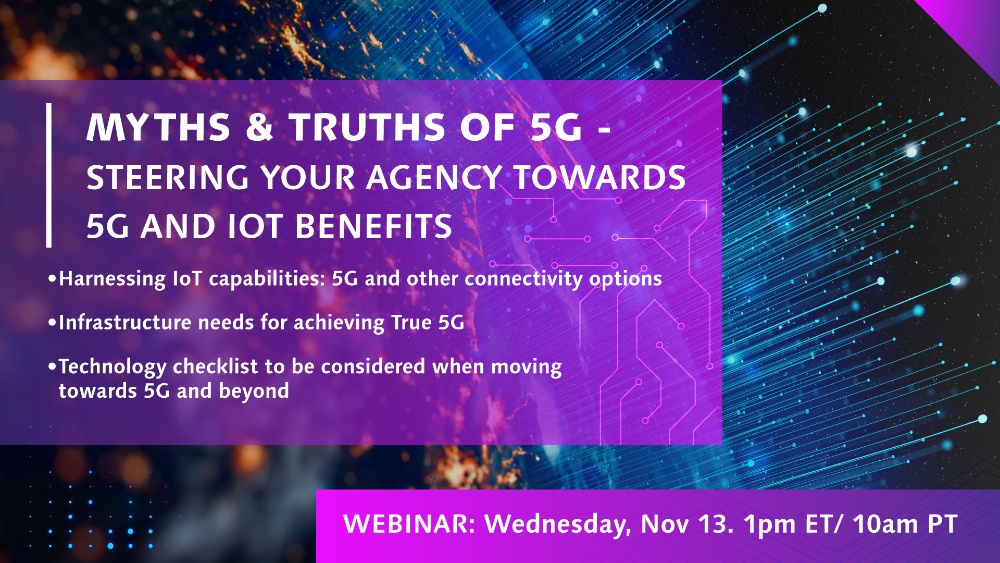 MYTHS & TRUTHS OF 5G - STEERING YOUR AGENCY TOWARDS 5G AND IOT BENEFITS

•Harnessing IoT capabilities: 5G and other connectivity options

•Infrastructure needs for achieving True 5G

•Technology checklist to be considered when moving towards 5G and beyond

WEBINAR: Wednesday, Nov 13. 1pm ET/ 10am PT